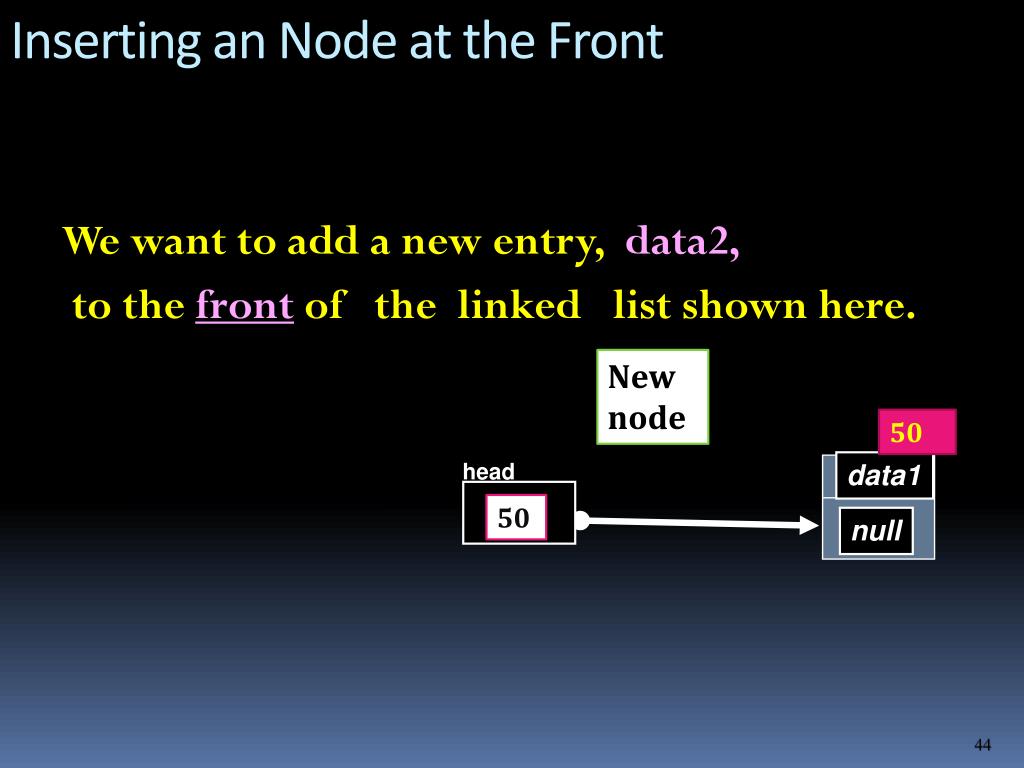 Inserting an Node at the Front

We want to add a new entry, data2, to the front of the linked list shown here.

New node

50

head

50

data1

null

44